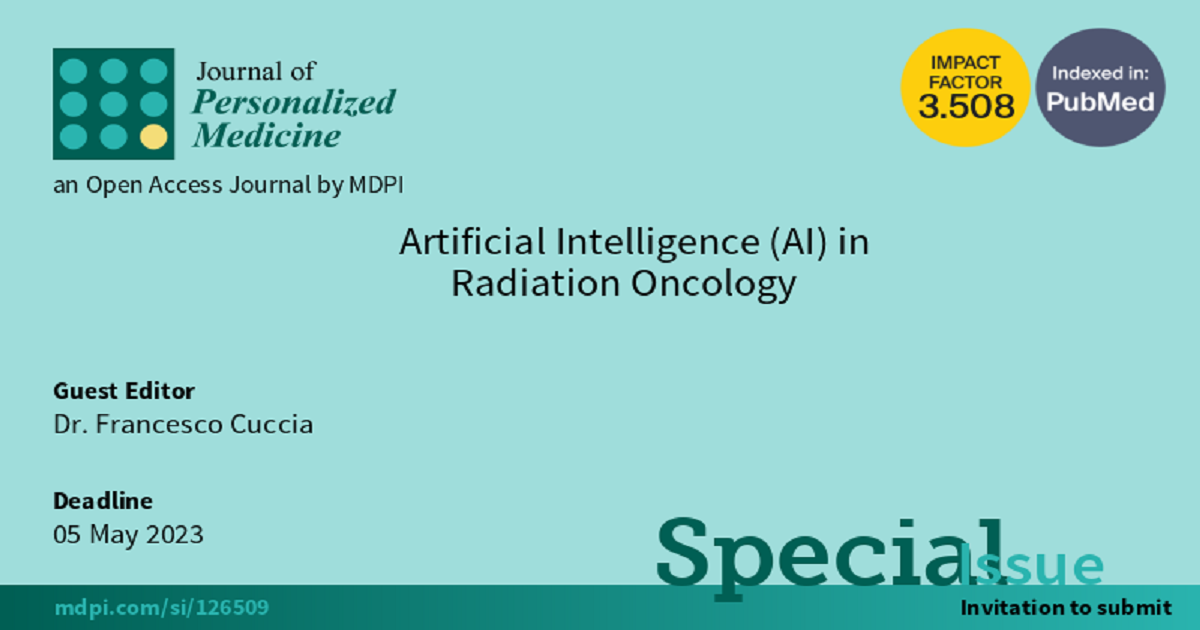 Journal of
Personalized
Medicine

an Open Access Journal by MDPI

IMPACT FACTOR 3.508

Indexed in: PubMed

Artificial Intelligence (AI) in Radiation Oncology

Guest Editor
Dr. Francesco Cuccia

Deadline
05 May 2023

Special Issue

mdpi.com/si/126509

Invitation to submit